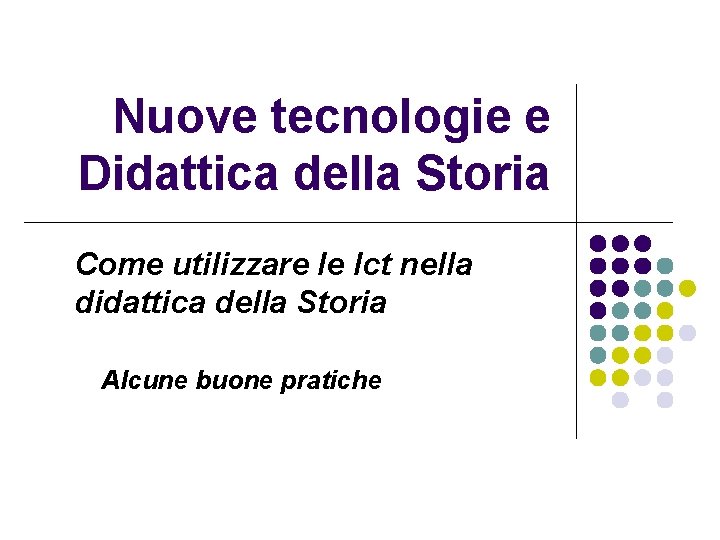 Nuove tecnologie e Didattica della Storia

Come utilizzare le Ict nella didattica della Storia

Alcune buone pratiche